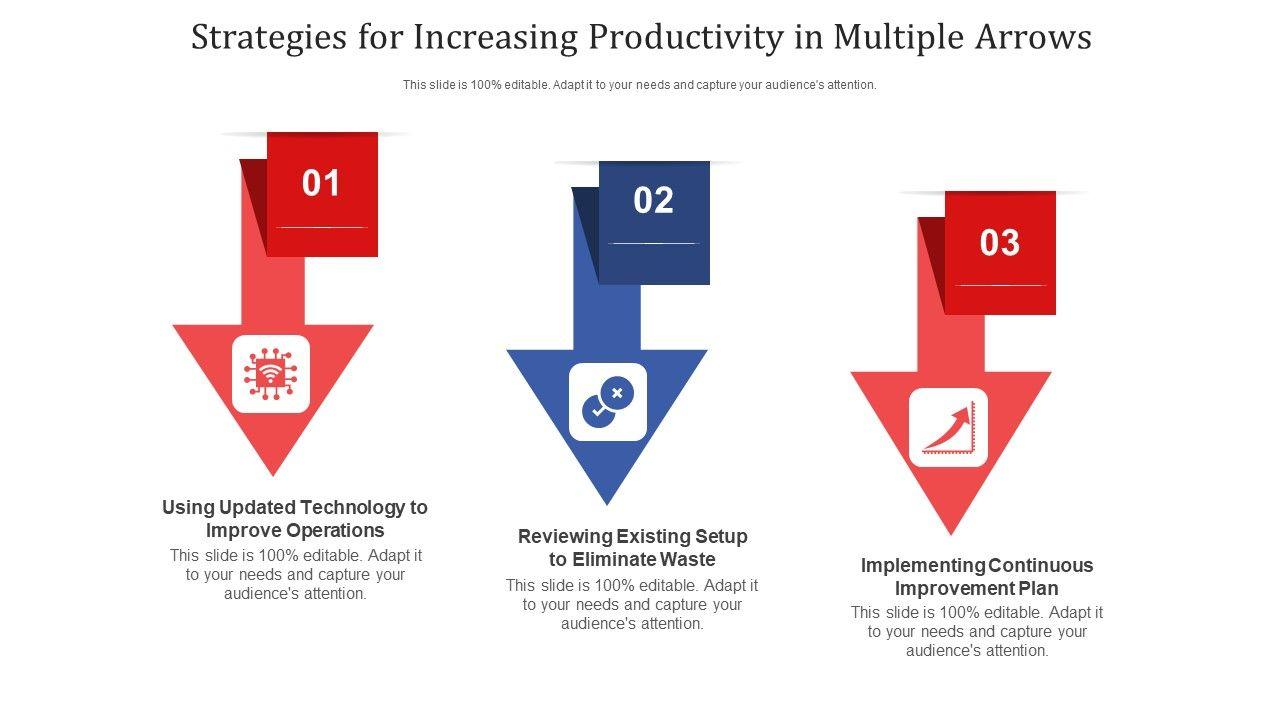 Strategies for Increasing Productivity in Multiple Arrows

This slide is 100% editable. Adapt it to your needs and capture your audience's attention.

01

Using Updated Technology to Improve Operations

This slide is 100% editable. Adapt it to your needs and capture your audience's attention.

02

Reviewing Existing Setup to Eliminate Waste

This slide is 100% editable. Adapt it to your needs and capture your audience's attention.

03

Implementing Continuous Improvement Plan

This slide is 100% editable. Adapt it to your needs and capture your audience's attention.